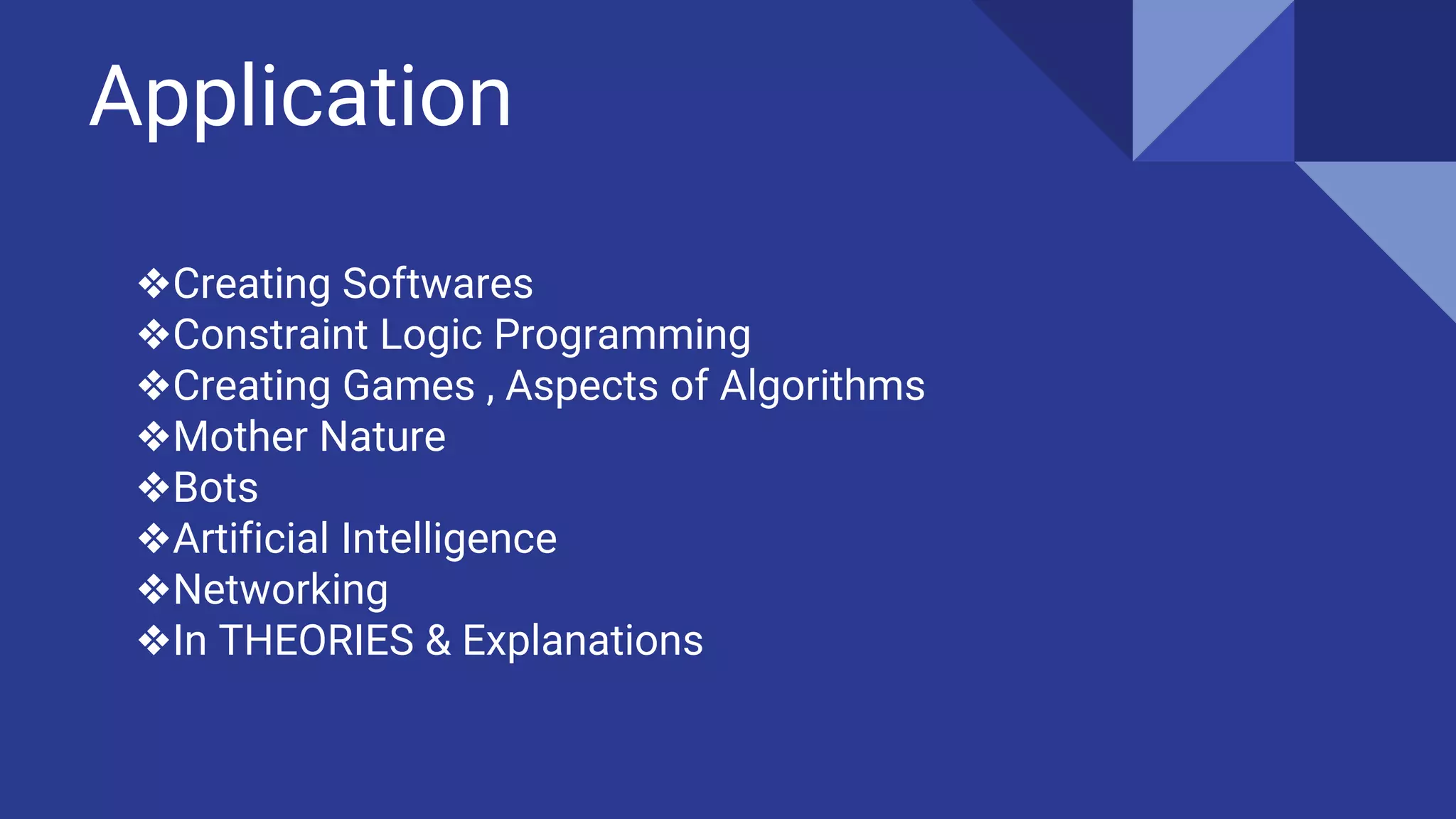 Application

❖Creating Softwares
❖Constraint Logic Programming
❖Creating Games , Aspects of Algorithms
❖Mother Nature
❖Bots
❖Artificial Intelligence
❖Networking
❖In THEORIES & Explanations